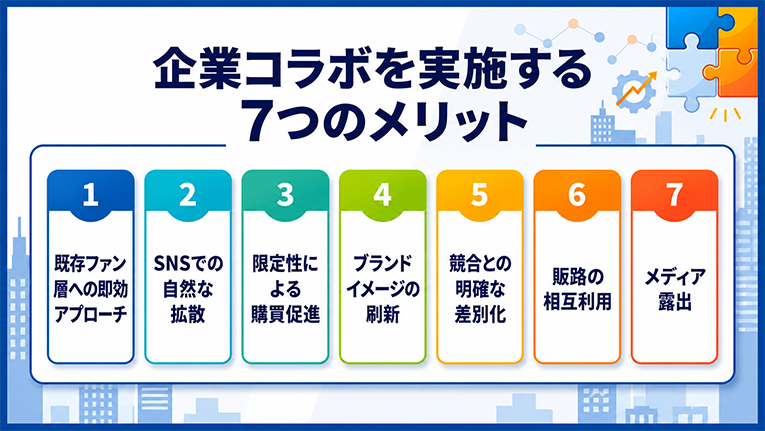 企業コラボを実施する
7つのメリット

1
既存ファン層への即効アプローチ

2
SNSでの自然な拡散

3
限定性による購買促進

4
ブランドイメージの刷新

5
競合との明確な差別化

6
販路の相互利用

7
メディア露出